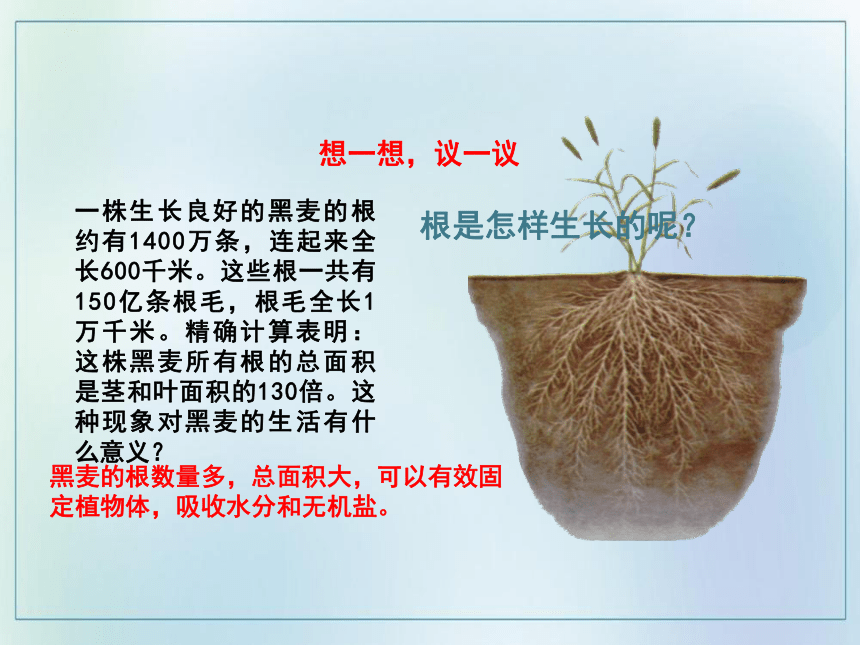 想一想，议一议

一株生长良好的黑麦的根约有1400万条，连起来全长600千米。这些根一共有150亿条根毛，根毛全长1万千米。精确计算表明：这株黑麦所有根的总面积是茎和叶面积的130倍。这种现象对黑麦的生活有什么意义？

根是怎样生长的呢？

黑麦的根数量多，总面积大，可以有效固定植物体，吸收水分和无机盐。